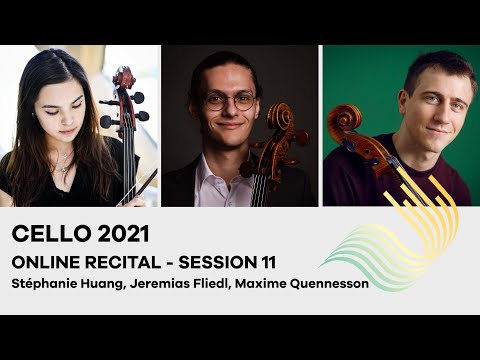 CELLO 2021
ONLINE RECITAL - SESSION 11
Stéphanie Huang, Jeremias Fliedl, Maxime Quennesson